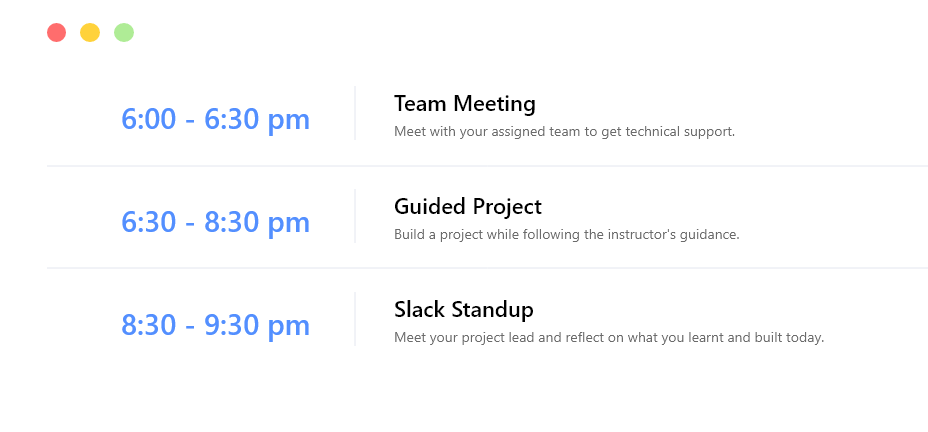 6:00 - 6:30 pm

Team Meeting

Meet with your assigned team to get technical support.

6:30 - 8:30 pm

Guided Project

Build a project while following the instructor's guidance.

8:30 - 9:30 pm

Slack Standup

Meet your project lead and reflect on what you learnt and built today.